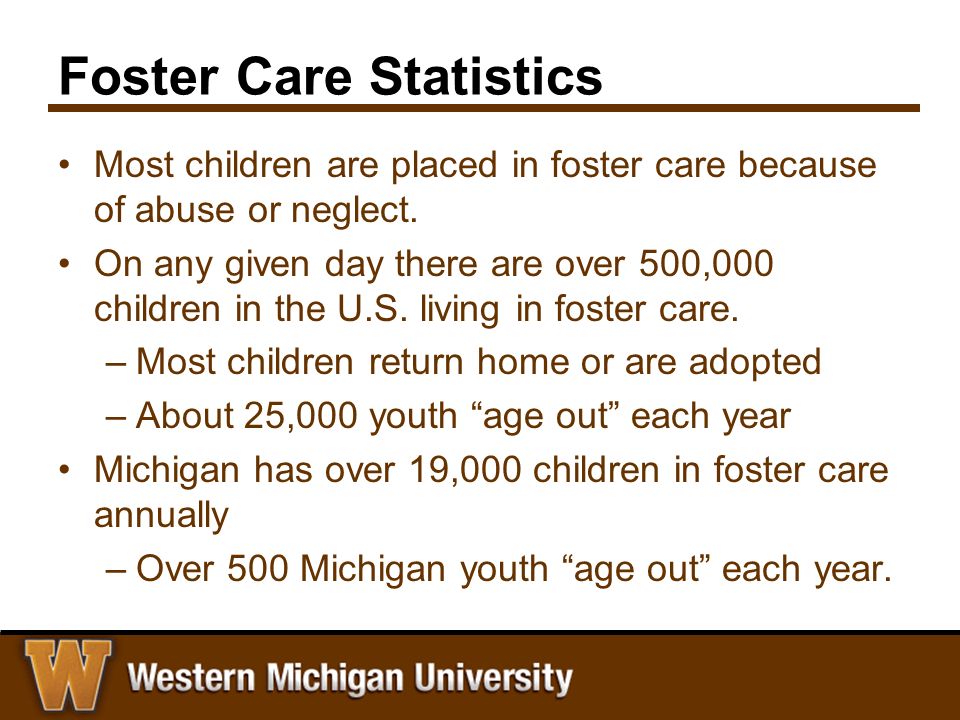 Foster Care Statistics

• Most children are placed in foster care because of abuse or neglect.

• On any given day there are over 500,000 children in the U.S. living in foster care.

– Most children return home or are adopted

– About 25,000 youth “age out” each year

• Michigan has over 19,000 children in foster care annually

– Over 500 Michigan youth “age out” each year.

W Western Michigan University